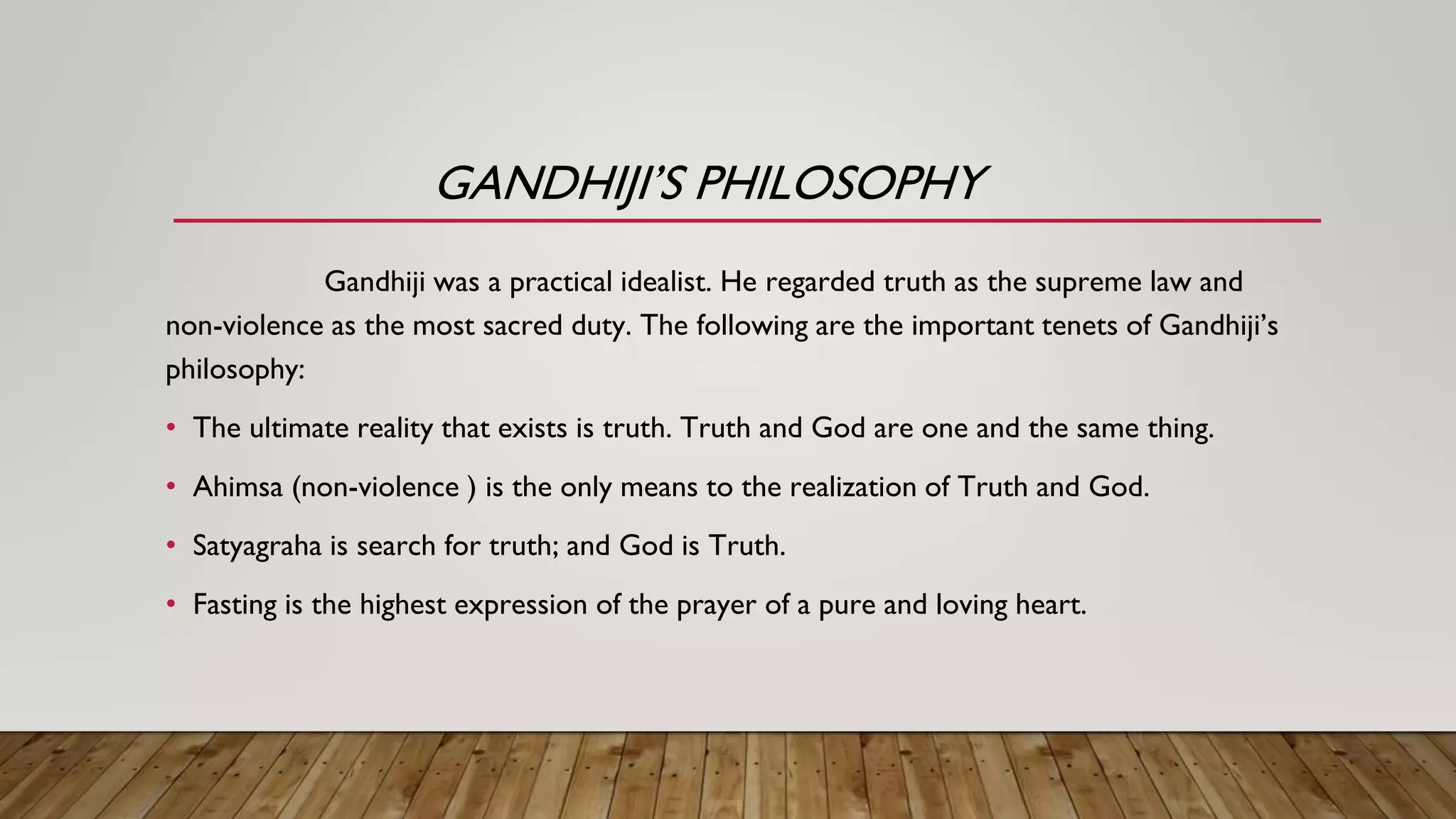 GANDHIJI'S PHILOSOPHY

Gandhiji was a practical idealist. He regarded truth as the supreme law and non-violence as the most sacred duty. The following are the important tenets of Gandhiji's philosophy:

• The ultimate reality that exists is truth. Truth and God are one and the same thing.
• Ahimsa (non-violence ) is the only means to the realization of Truth and God.
• Satyagraha is search for truth; and God is Truth.
• Fasting is the highest expression of the prayer of a pure and loving heart.